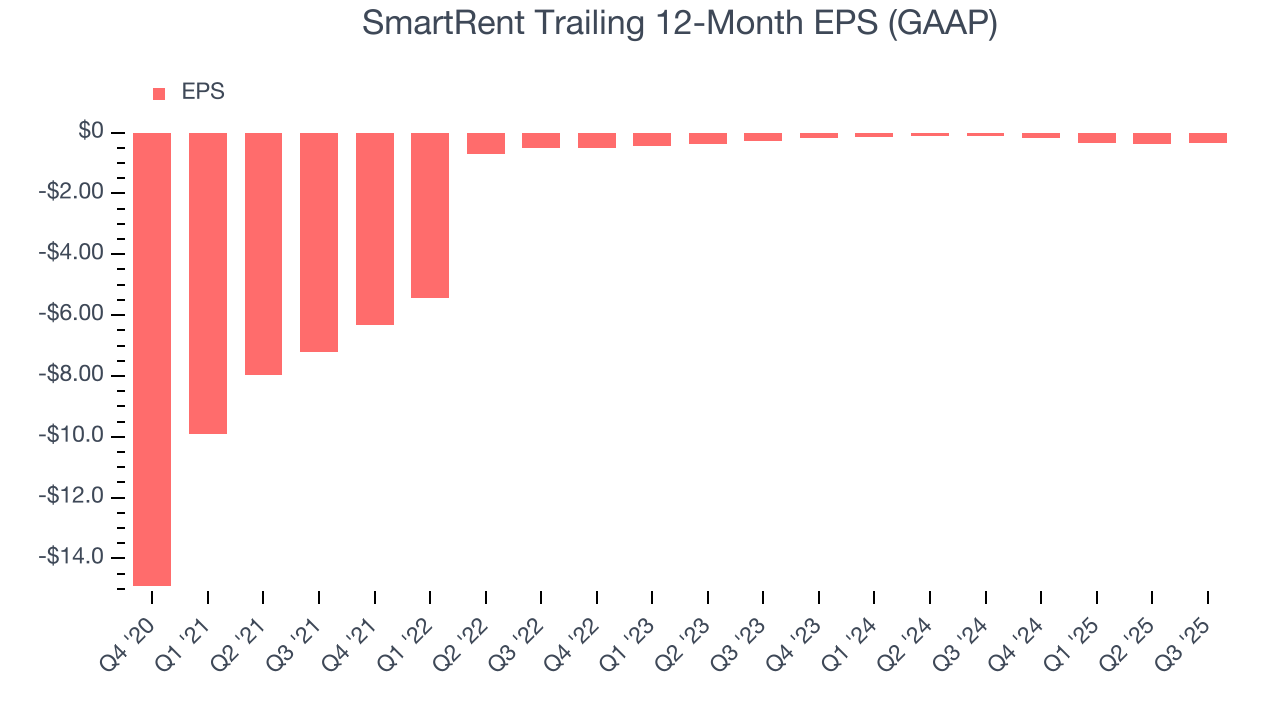 SmartRent Trailing 12-Month EPS (GAAP)

EPS

$0
-$2.00
-$4.00
-$6.00
-$8.00
-$10.0
-$12.0
-$14.0

Q4 '20
Q1 '21
Q2 '21
Q3 '21
Q4 '21
Q1 '22
Q2 '22
Q3 '22
Q4 '22
Q1 '23
Q2 '23
Q3 '23
Q4 '23
Q1 '24
Q2 '24
Q3 '24
Q4 '24
Q1 '25
Q2 '25
Q3 '25